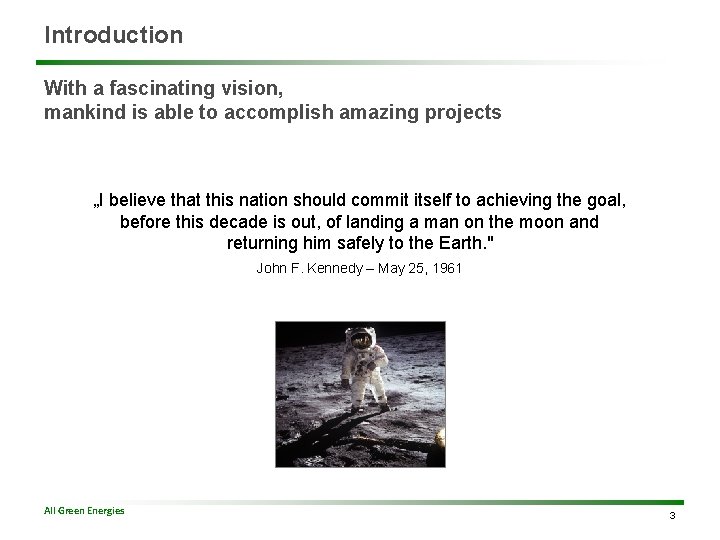 Introduction

With a fascinating vision,
mankind is able to accomplish amazing projects

„I believe that this nation should commit itself to achieving the goal, before this decade is out, of landing a man on the moon and returning him safely to the Earth."

John F. Kennedy – May 25, 1961

All Green Energies

3